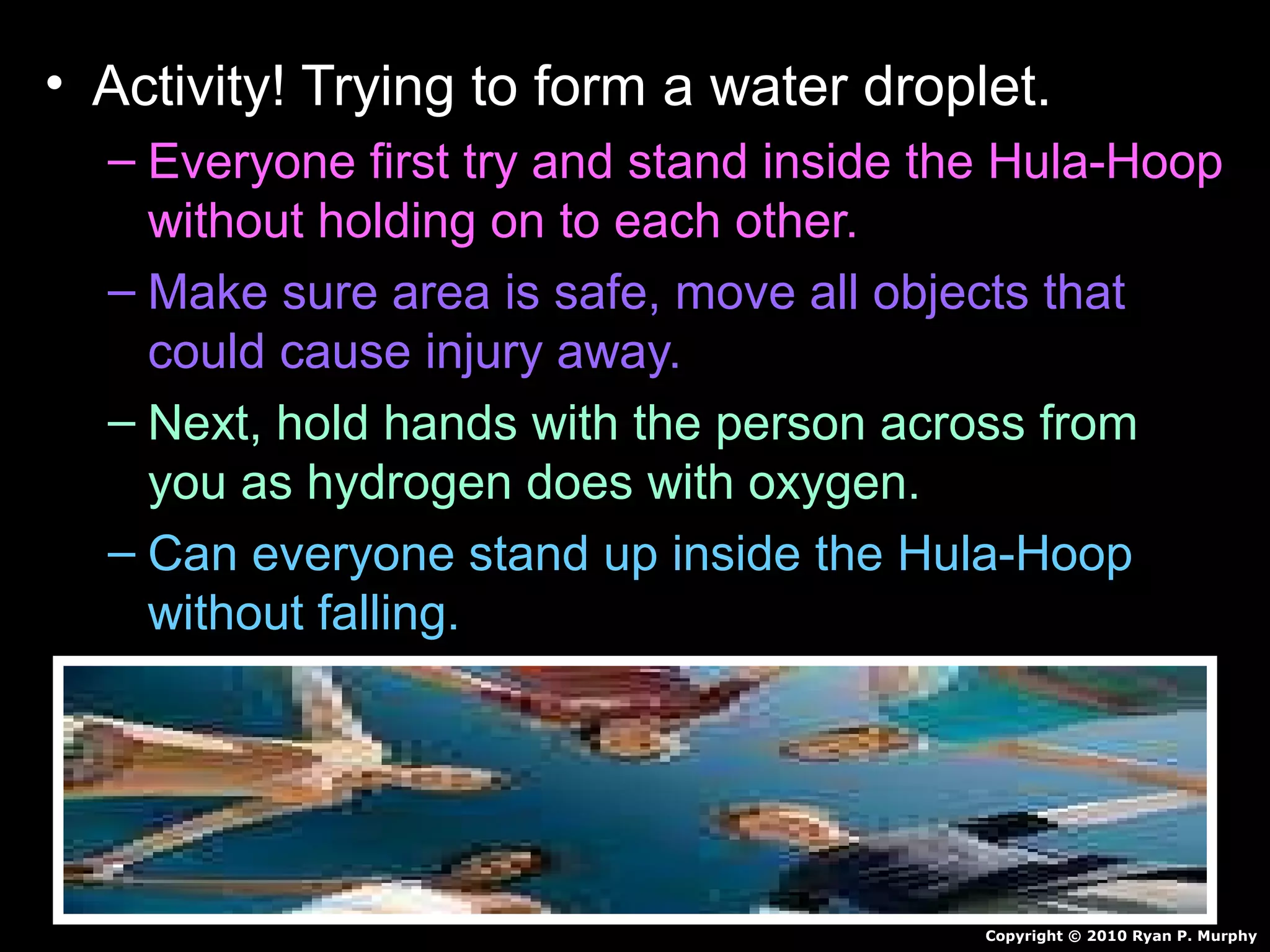 • Activity! Trying to form a water droplet.

– Everyone first try and stand inside the Hula-Hoop without holding on to each other.

– Make sure area is safe, move all objects that could cause injury away.

– Next, hold hands with the person across from you as hydrogen does with oxygen.

– Can everyone stand up inside the Hula-Hoop without falling.

Copyright © 2010 Ryan P. Murphy